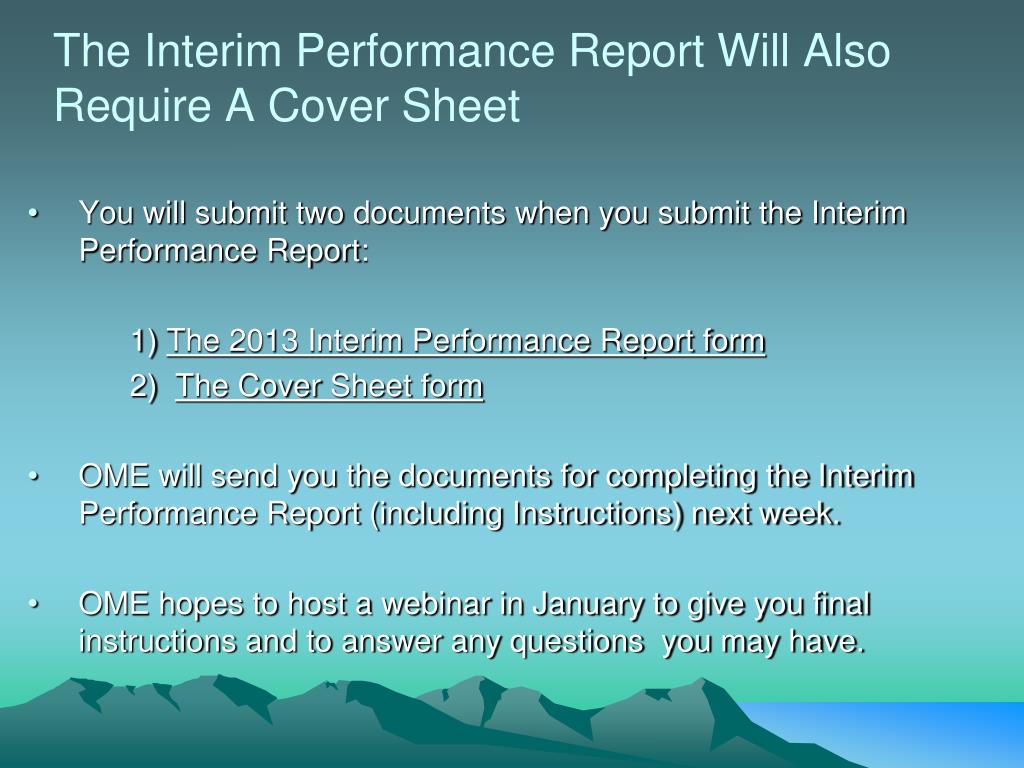 The Interim Performance Report Will Also Require A Cover Sheet

• You will submit two documents when you submit the Interim Performance Report:

1) The 2013 Interim Performance Report form

2) The Cover Sheet form

• OME will send you the documents for completing the Interim Performance Report (including Instructions) next week.

• OME hopes to host a webinar in January to give you final instructions and to answer any questions you may have.